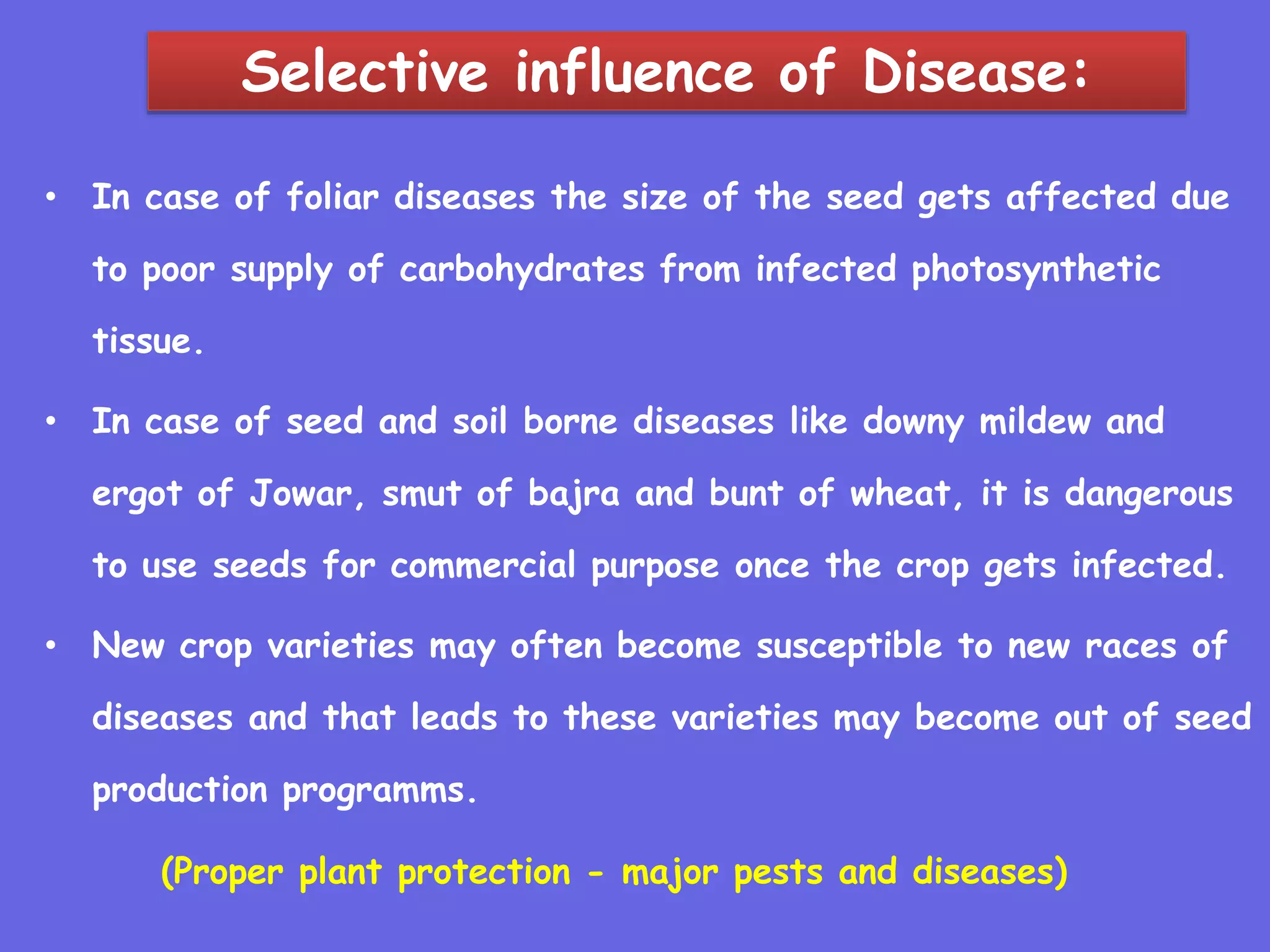 Selective influence of Disease:

• In case of foliar diseases the size of the seed gets affected due to poor supply of carbohydrates from infected photosynthetic tissue.

• In case of seed and soil borne diseases like downy mildew and ergot of Jowar, smut of bajra and bunt of wheat, it is dangerous to use seeds for commercial purpose once the crop gets infected.

• New crop varieties may often become susceptible to new races of diseases and that leads to these varieties may become out of seed production programms.

(Proper plant protection - major pests and diseases)